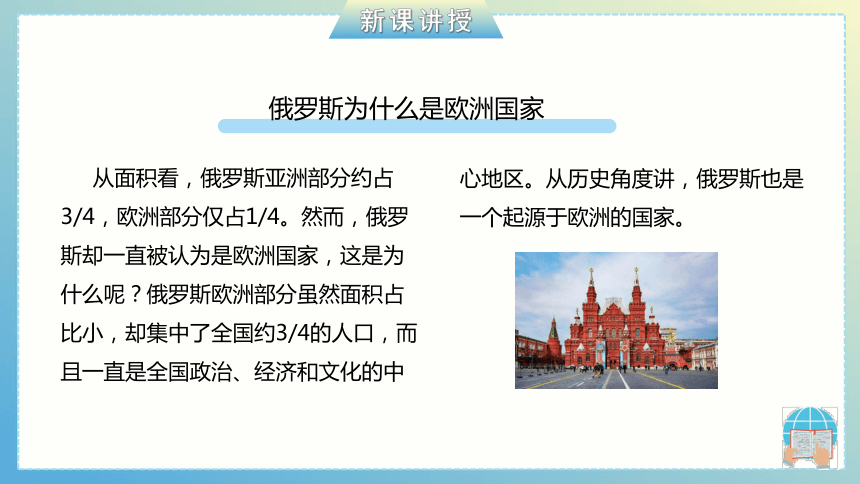 新课讲授

俄罗斯为什么是欧洲国家

从面积看，俄罗斯亚洲部分约占3/4，欧洲部分仅占1/4。然而，俄罗斯却一直被认为是欧洲国家，这是为什么呢？俄罗斯欧洲部分虽然面积占比小，却集中了全国约3/4的人口，而且一直是全国政治、经济和文化的中心地区。从历史角度讲，俄罗斯也是一个起源于欧洲的国家。